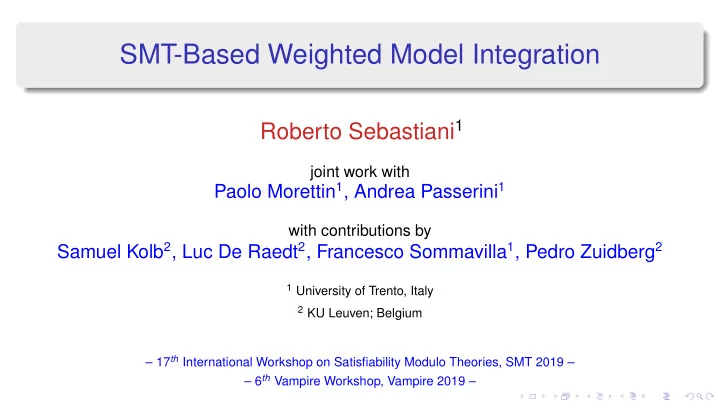 SMT-Based Weighted Model Integration

Roberto Sebastiani$^1$

joint work with
Paolo Morettin$^1$, Andrea Passerini$^1$

with contributions by
Samuel Kolb$^2$, Luc De Raedt$^2$, Francesco Sommavilla$^1$, Pedro Zuidberg$^2$

$^1$ University of Trento, Italy

$^2$ KU Leuven; Belgium

– 17$^{th}$ International Workshop on Satisfiability Modulo Theories, SMT 2019 –
– 6$^{th}$ Vampire Workshop, Vampire 2019 –